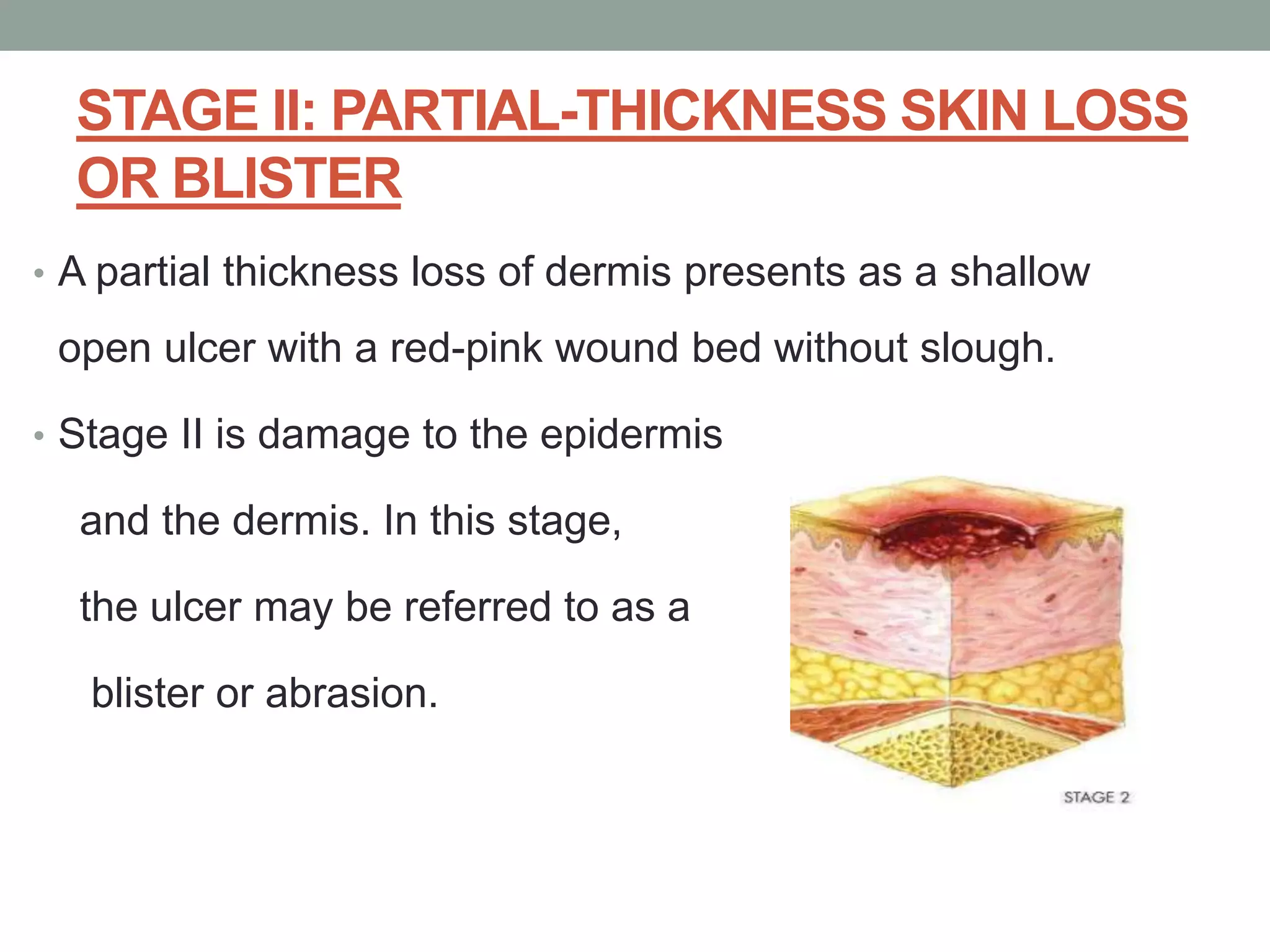 STAGE II: PARTIAL-THICKNESS SKIN LOSS OR BLISTER

• A partial thickness loss of dermis presents as a shallow open ulcer with a red-pink wound bed without slough.

• Stage II is damage to the epidermis and the dermis. In this stage, the ulcer may be referred to as a blister or abrasion.

STAGE 2